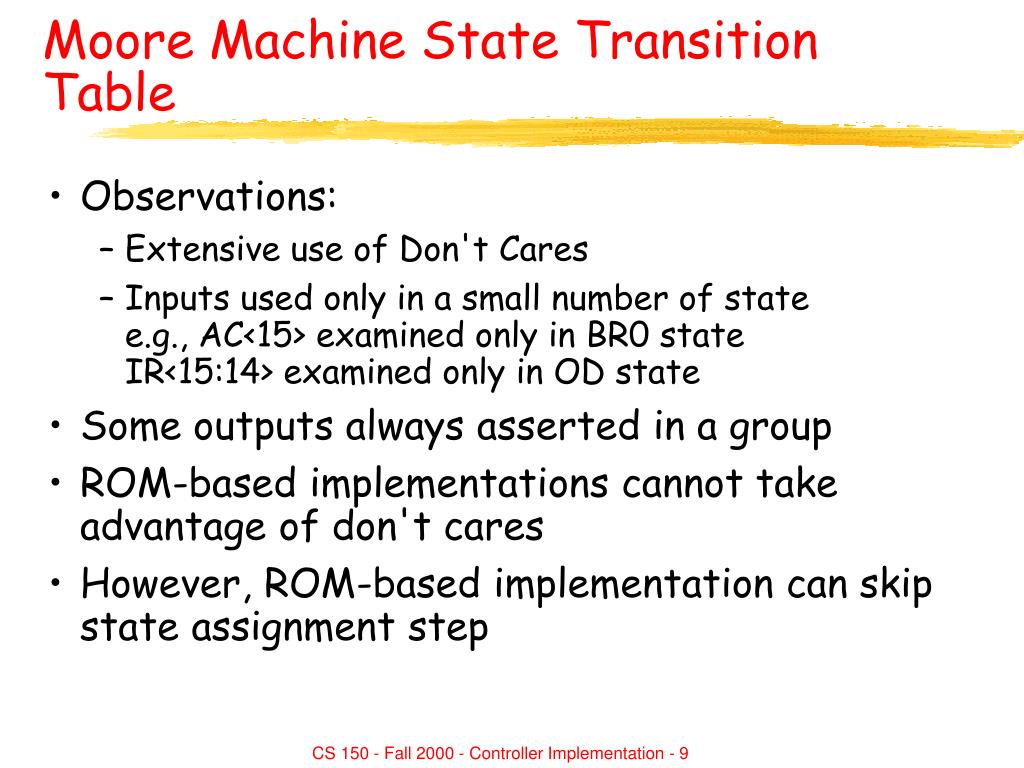 Moore Machine State Transition Table

• Observations:
– Extensive use of Don't Cares
– Inputs used only in a small number of state
e.g., AC<15> examined only in BR0 state
IR<15:14> examined only in OD state
• Some outputs always asserted in a group
• ROM-based implementations cannot take advantage of don't cares
• However, ROM-based implementation can skip state assignment step

CS 150 - Fall 2000 - Controller Implementation - 9